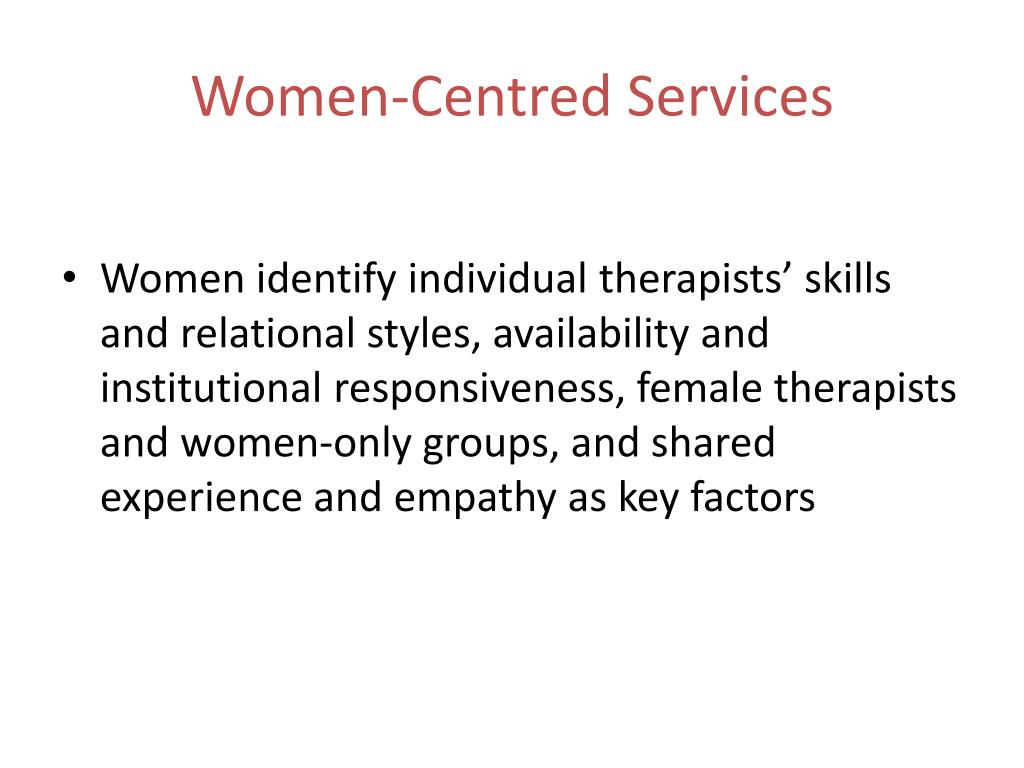 Women-Centred Services

• Women identify individual therapists’ skills and relational styles, availability and institutional responsiveness, female therapists and women-only groups, and shared experience and empathy as key factors